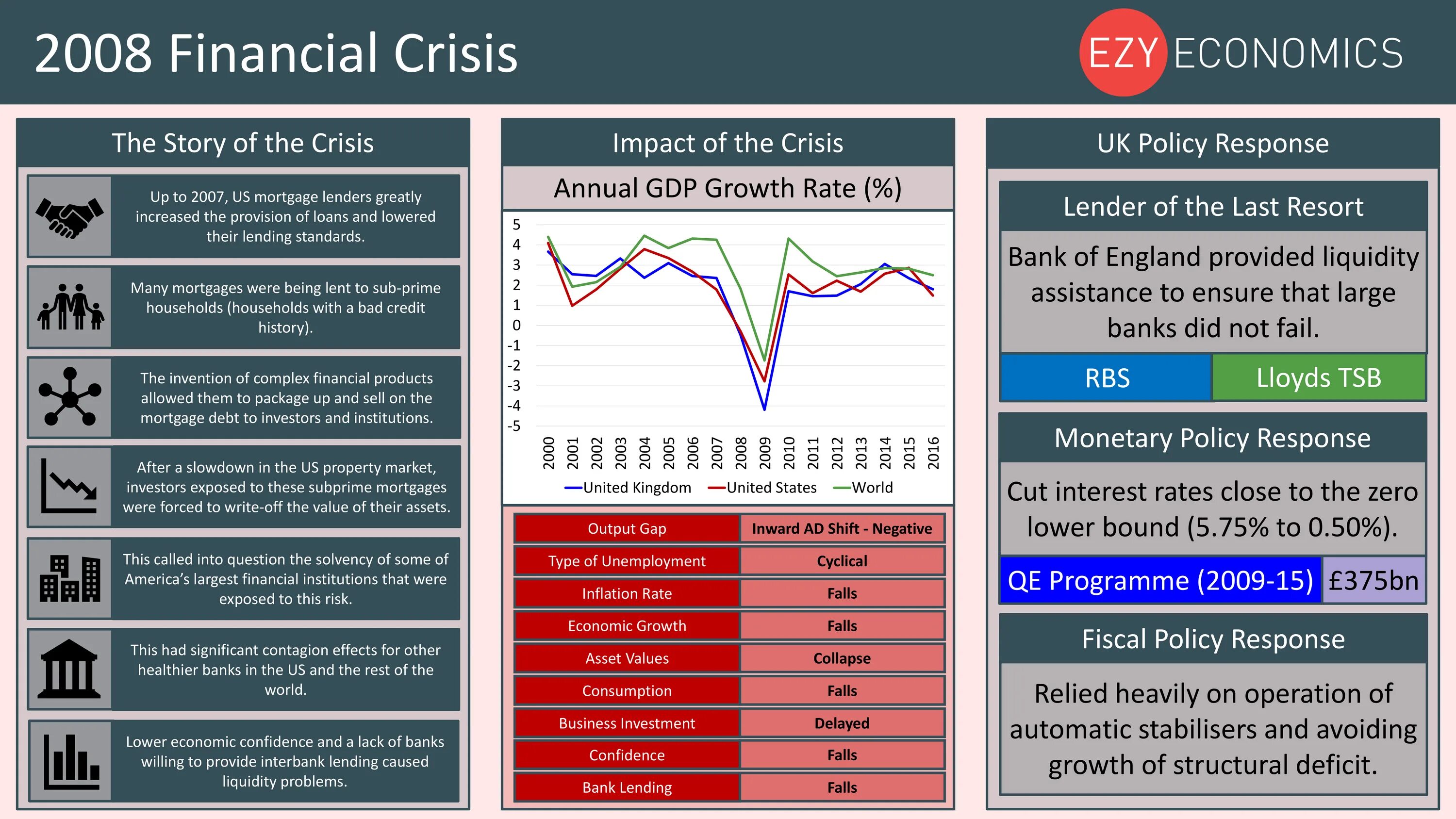 2008 Financial Crisis

EZY ECONOMICS

The Story of the Crisis

Up to 2007, US mortgage lenders greatly increased the provision of loans and lowered their lending standards.

Many mortgages were being lent to sub-prime households (households with a bad credit history).

The invention of complex financial products allowed them to package up and sell on the mortgage debt to investors and institutions.

After a slowdown in the US property market, investors exposed to these subprime mortgages were forced to write-off the value of their assets.

This called into question the solvency of some of America's largest financial institutions that were exposed to this risk.

This had significant contagion effects for other healthier banks in the US and the rest of the world.

Lower economic confidence and a lack of banks willing to provide interbank lending caused liquidity problems.

Impact of the Crisis

Annual GDP Growth Rate (%)

5
4
3
2
1
0
-1
-2
-3
-4
-5

2000 2001 2002 2003 2004 2005 2006 2007 2008 2009 2010 2011 2012 2013 2014 2015 2016

United Kingdom United States World

| Output Gap | Inward AD Shift - Negative |
|---|---|
| Type of Unemployment | Cyclical |
| Inflation Rate | Falls |
| Economic Growth | Falls |
| Asset Values | Collapse |
| Consumption | Falls |
| Business Investment | Delayed |
| Confidence | Falls |
| Bank Lending | Falls |

UK Policy Response

Lender of the Last Resort

Bank of England provided liquidity assistance to ensure that large banks did not fail.

RBS Lloyds TSB

Monetary Policy Response

Cut interest rates close to the zero lower bound (5.75% to 0.50%).

QE Programme (2009-15) £375bn

Fiscal Policy Response

Relied heavily on operation of automatic stabilisers and avoiding growth of structural deficit.